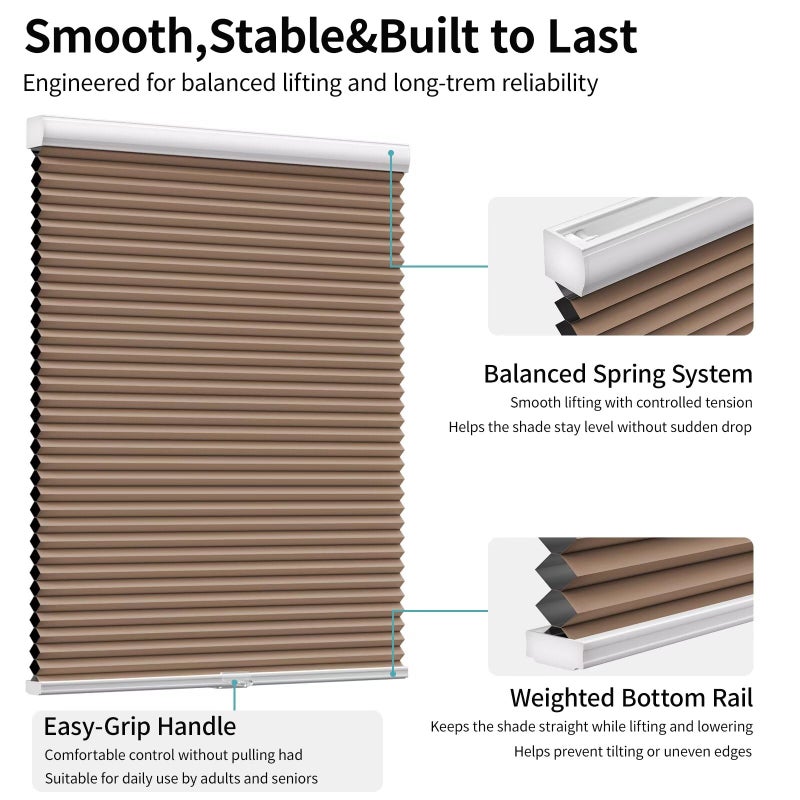 Smooth,Stable&Built to Last

Engineered for balanced lifting and long-trem reliability

Balanced Spring System

Smooth lifting with controlled tension

Helps the shade stay level without sudden drop

Weighted Bottom Rail

Keeps the shade straight while lifting and lowering

Helps prevent tilting or uneven edges

Easy-Grip Handle

Comfortable control without pulling had

Suitable for daily use by adults and seniors